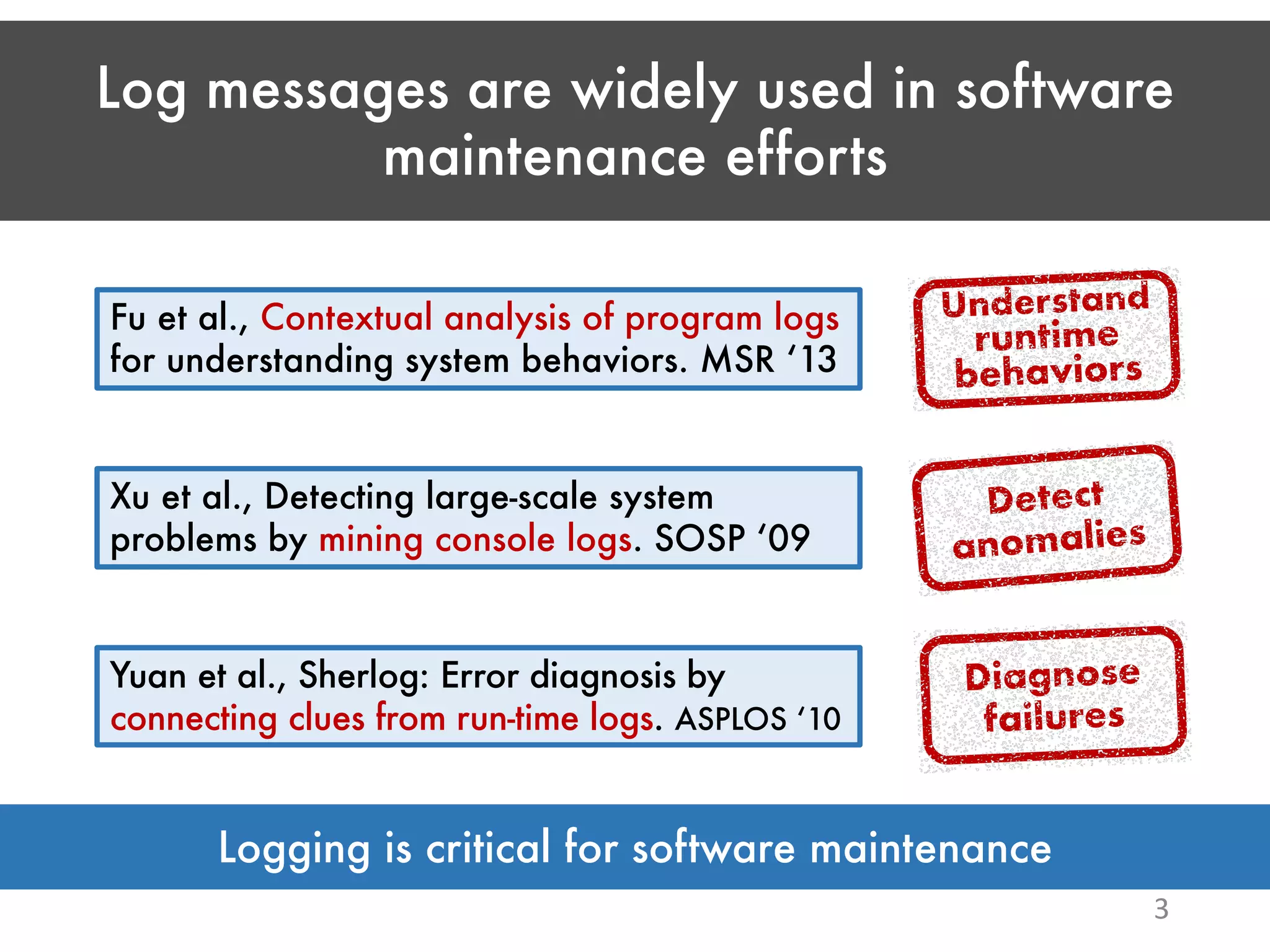 Log messages are widely used in software maintenance efforts

Fu et al., Contextual analysis of program logs for understanding system behaviors. MSR ‘13

Understand runtime behaviors

Xu et al., Detecting large-scale system problems by mining console logs. SOSP ‘09

Detect anomalies

Yuan et al., Sherlog: Error diagnosis by connecting clues from run-time logs. ASPLOS ‘10

Diagnose failures

Logging is critical for software maintenance

3